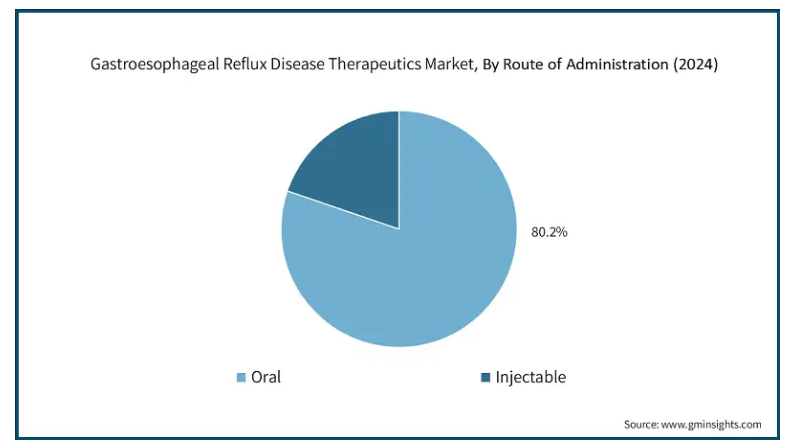 Gastroesophageal Reflux Disease Therapeutics Market, By Route of Administration (2024)

80.2%

Oral
Injectable

Source: www.gminsights.com